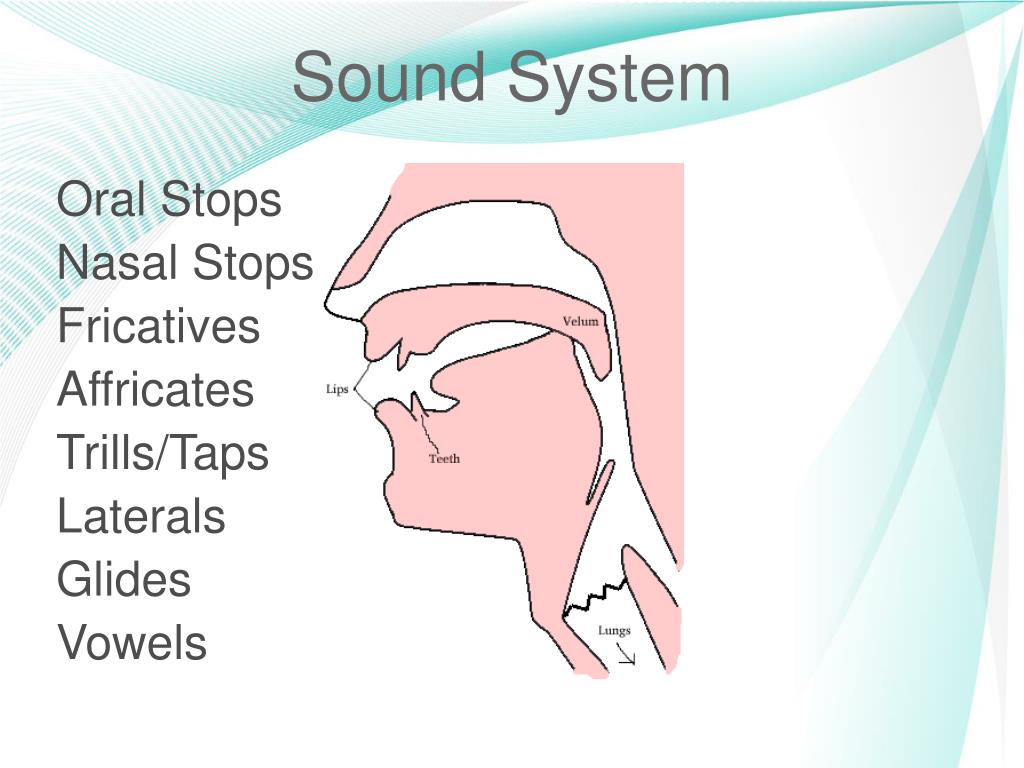 Sound System

Oral Stops
Nasal Stops
Fricatives
Affricates
Trills/Taps
Laterals
Glides
Vowels

Velum
Lips
Teeth
Lungs